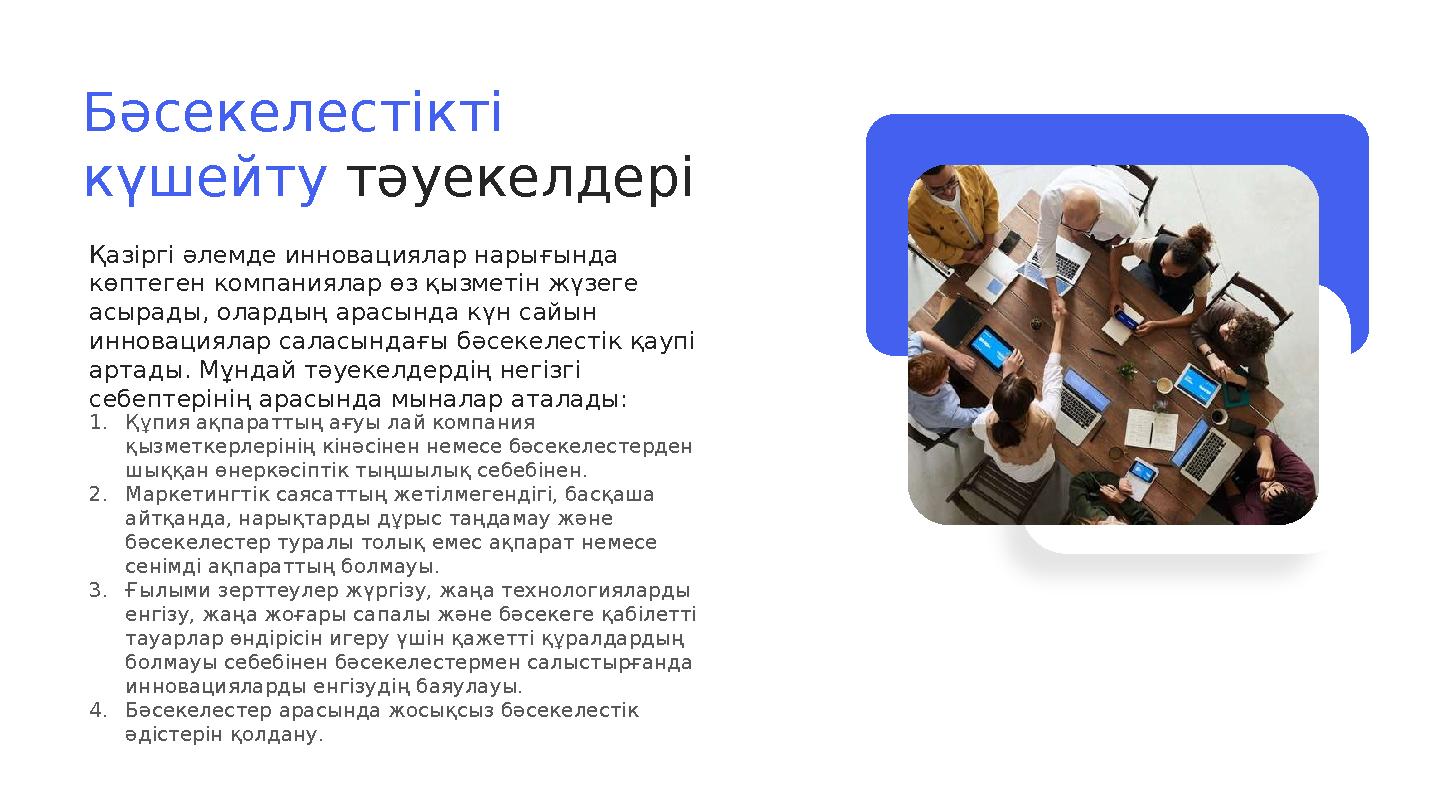 Бәсекелестікті күшейту тәуекелдері

Қазіргі әлемде инновациялар нарығында көптеген компаниялар өз қызметін жүзеге асырады, олардың арасында күн сайын инновациялар саласындағы бәсекелестік қаупі артады. Мұндай тәуекелдердің негізгі себептерінің арасында мыналар аталады:

1. Құпия ақпараттың ағуы лай компания қызметкерлерінің кінәсінен немесе бәсекелестерден шыққан өнеркәсіптік тыңшылық себебінен.
2. Маркетингтік саясаттың жетілмегендігі, басқаша айтқанда, нарықтарды дұрыс таңдамау және бәсекелестер туралы толық емес ақпарат немесе сенімді ақпараттың болмауы.
3. Ғылыми зерттеулер жүргізу, жаңа технологияларды енгізу, жаңа жоғары сапалы және бәсекеге қабілетті тауарлар өндірісін игеру үшін қажетті құралдардың болмауы себебінен бәсекелестермен салыстырғанда инновацияларды енгізудің баяулауы.
4. Бәсекелестер арасында жосықсыз бәсекелестік әдістерін қолдану.